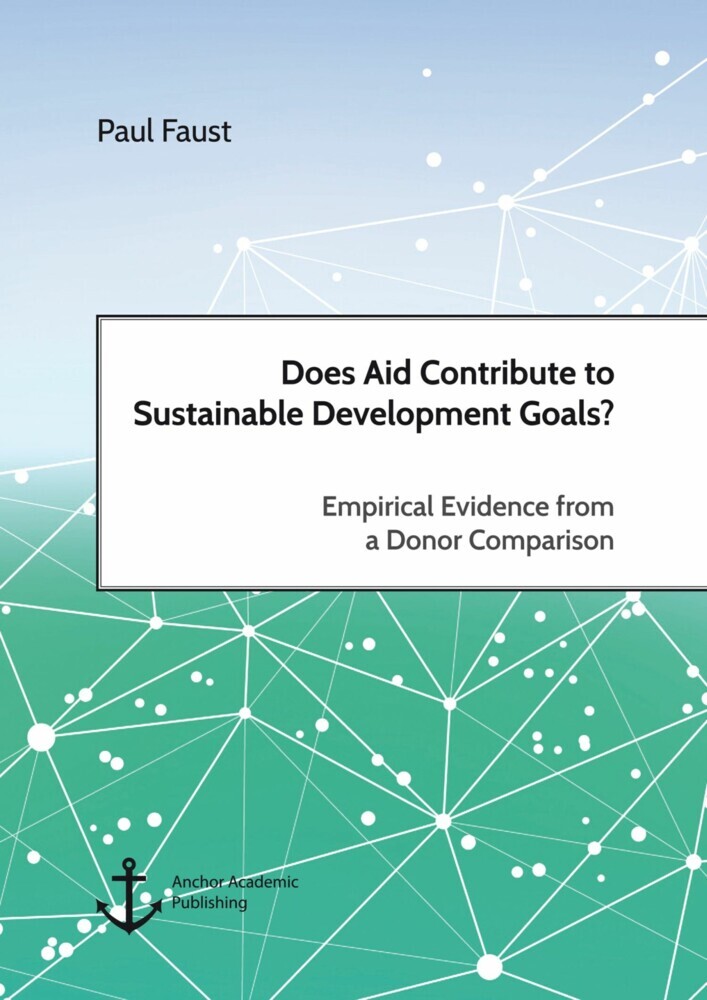 Paul Faust

Does Aid Contribute to Sustainable Development Goals?

Empirical Evidence from a Donor Comparison

Anchor Academic Publishing